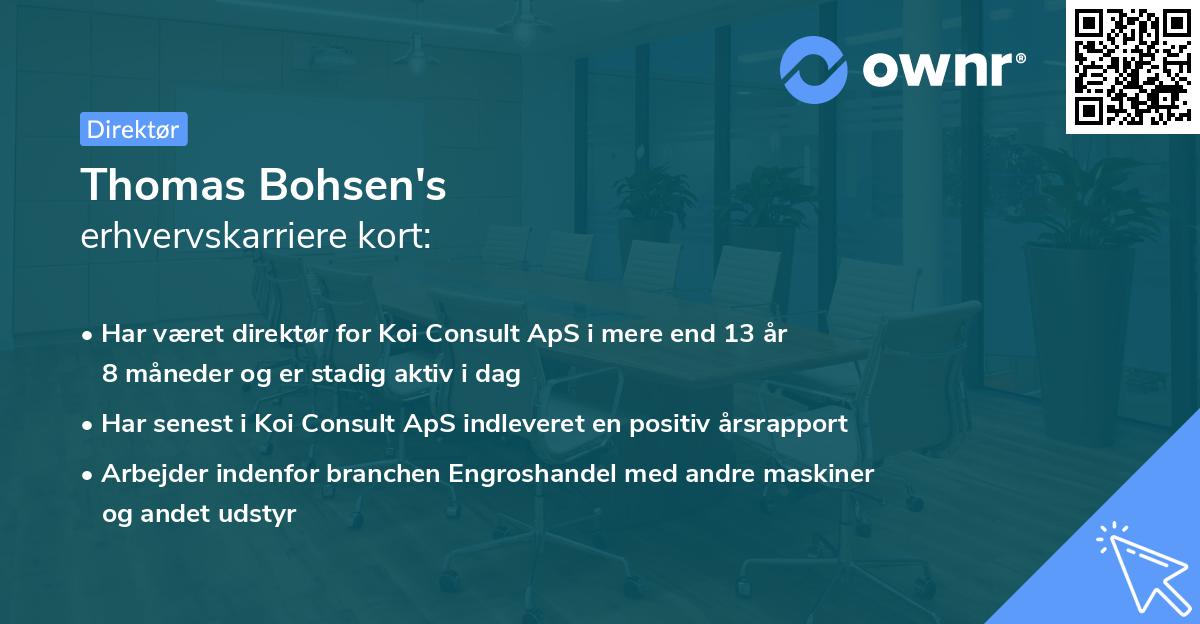 ownr®

Direktør

Thomas Bohsen's
erhvervskarriere kort:

• Har været direktør for Koi Consult ApS i mere end 13 år 8 måneder og er stadig aktiv i dag

• Har senest i Koi Consult ApS indleveret en positiv årsrapport

• Arbejder indenfor branchen Engroshandel med andre maskiner og andet udstyr